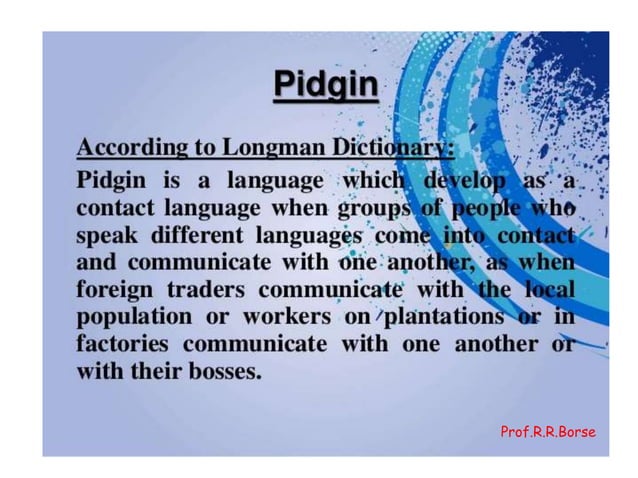 Pidgin

According to Longman Dictionary:
Pidgin is a language which develop as a contact language when groups of people who speak different languages come into contact and communicate with one another, as when foreign traders communicate with the local population or workers on plantations or in factories communicate with one another or with their bosses.

Prof.R.R.Borse